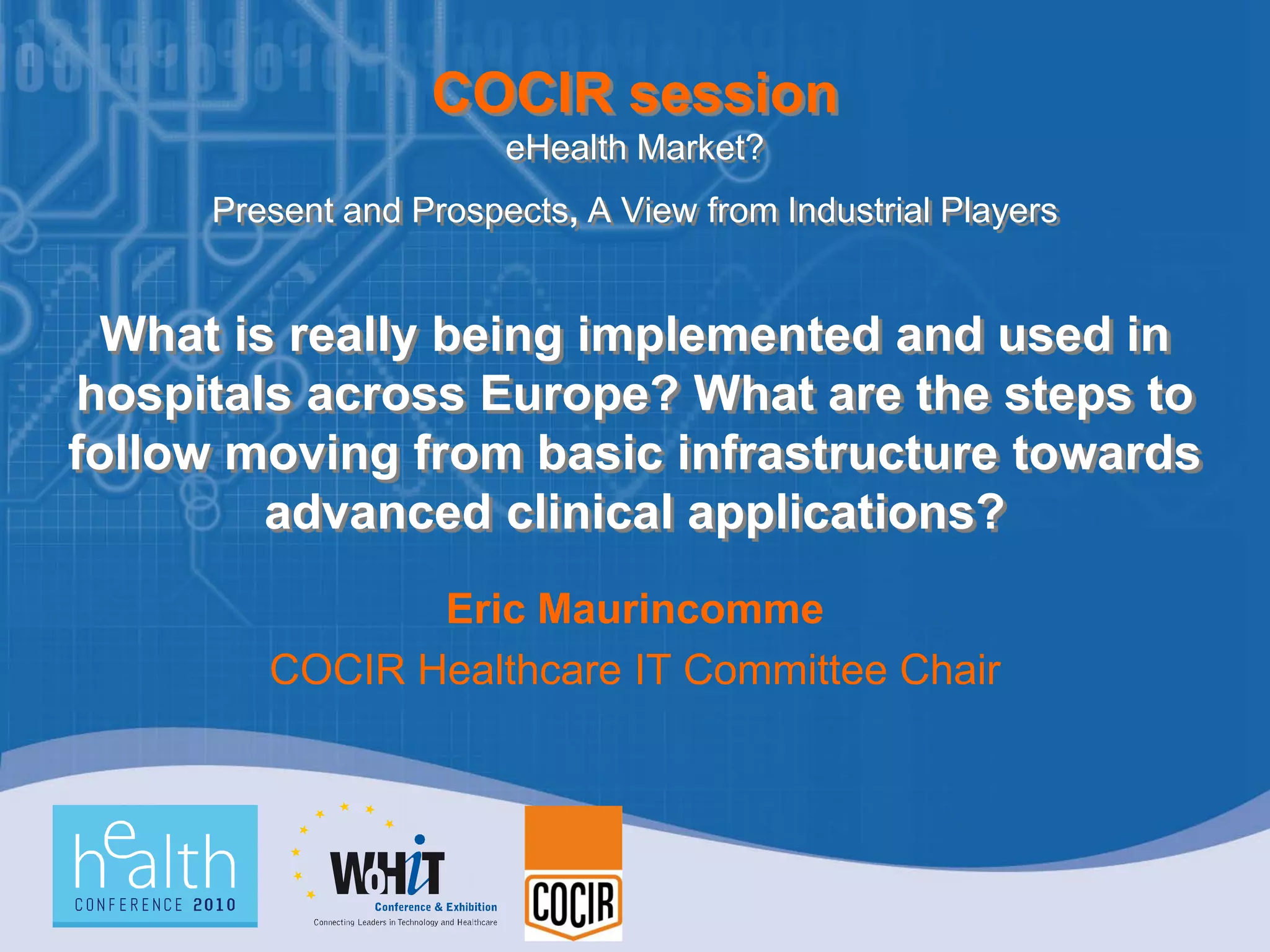 COCIR session
eHealth Market?

Present and Prospects, A View from Industrial Players

What is really being implemented and used in hospitals across Europe? What are the steps to follow moving from basic infrastructure towards advanced clinical applications?

Eric Maurincomme
COCIR Healthcare IT Committee Chair

ehealth
CONFERENCE 2010

WoHiT
Conference & Exhibition
Connecting Leaders in Technology and Healthcare

COCIR